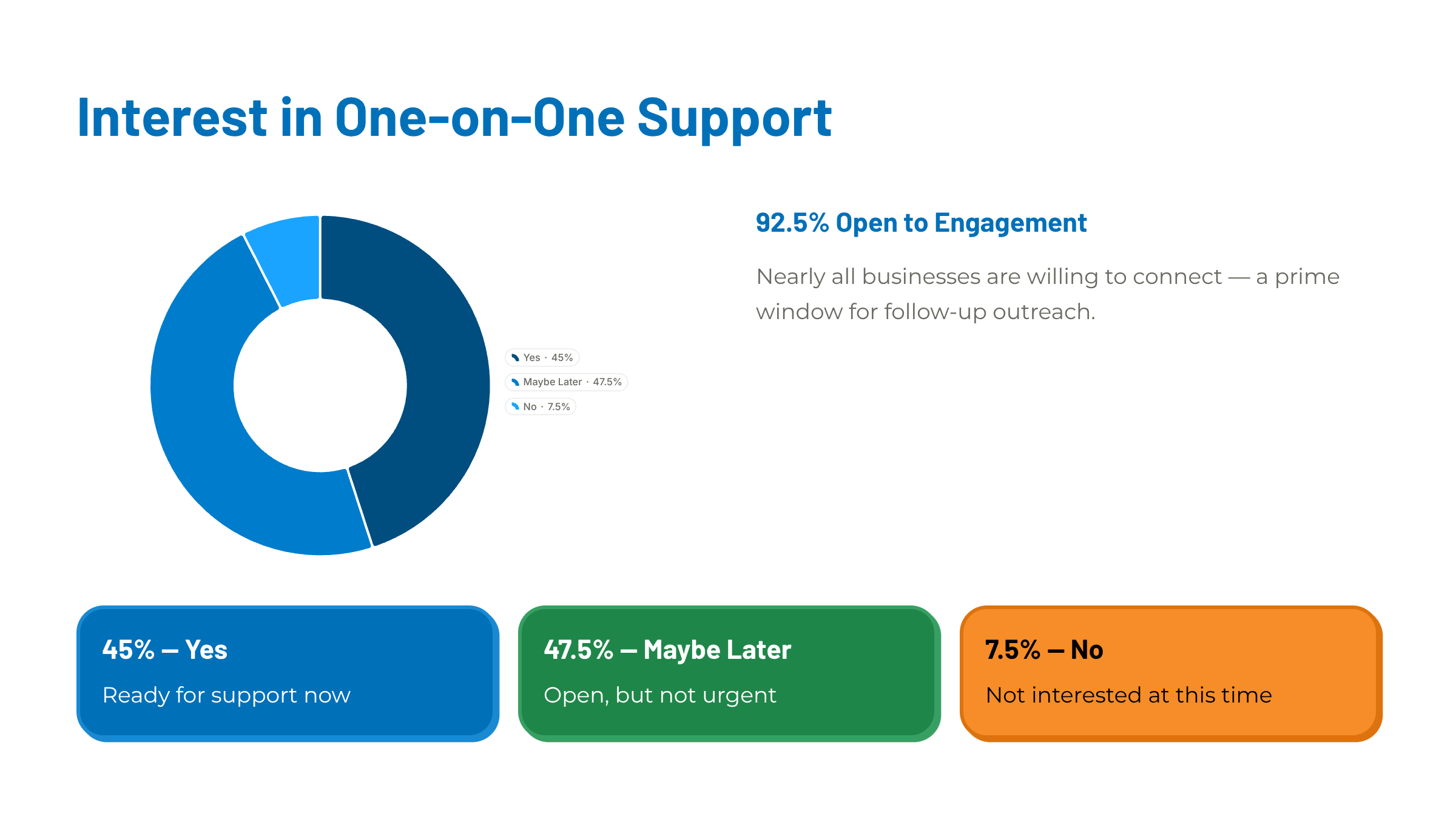 Interest in One-on-One Support

Yes · 45%
Maybe Later · 47.5%
No · 7.5%

92.5% Open to Engagement

Nearly all businesses are willing to connect — a prime window for follow-up outreach.

45% — Yes

Ready for support now

47.5% — Maybe Later

Open, but not urgent

7.5% — No

Not interested at this time